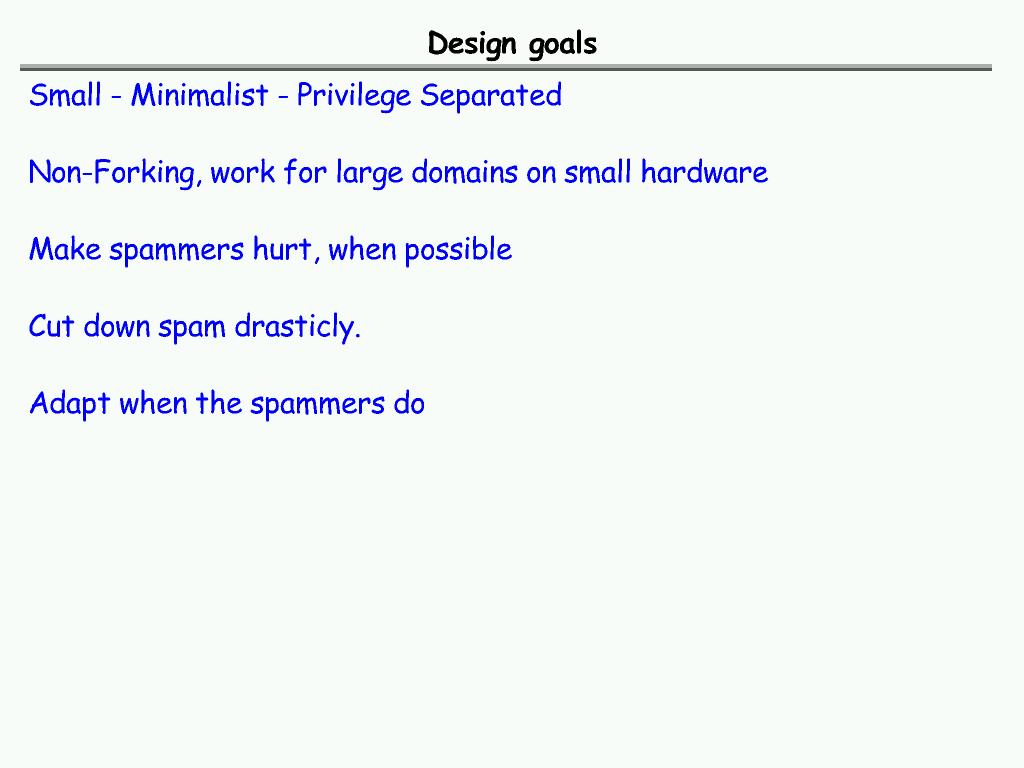 Design goals

Small - Minimalist - Privilege Separated

Non-Forking, work for large domains on small hardware

Make spammers hurt, when possible

Cut down spam drasticly.

Adapt when the spammers do